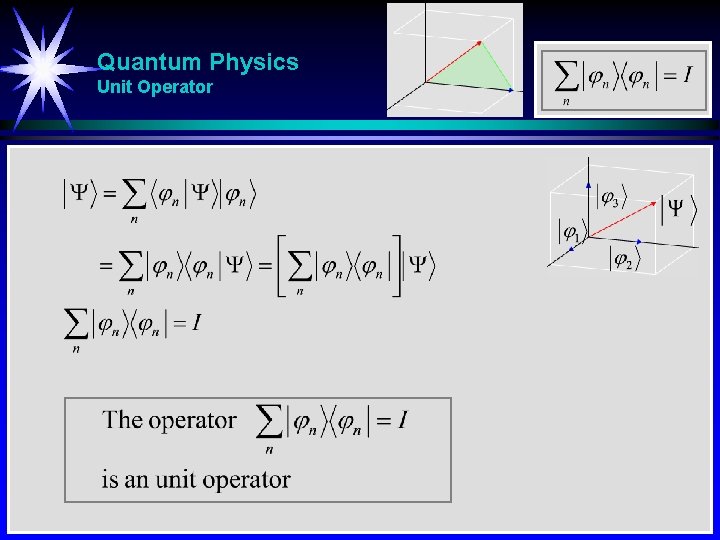 Quantum Physics
Unit Operator

$\sum_n |\varphi_n\rangle\langle\varphi_n| = I$

$|\Psi\rangle = \sum_n \langle\varphi_n|\Psi\rangle|\varphi_n\rangle$

$= \sum_n |\varphi_n\rangle\langle\varphi_n|\Psi\rangle = \left[\sum_n |\varphi_n\rangle\langle\varphi_n|\right]|\Psi\rangle$

$\sum_n |\varphi_n\rangle\langle\varphi_n| = I$

$|\varphi_3\rangle$ $|\Psi\rangle$ $|\varphi_1\rangle$ $|\varphi_2\rangle$

The operator $\sum_n |\varphi_n\rangle\langle\varphi_n| = I$
is an unit operator